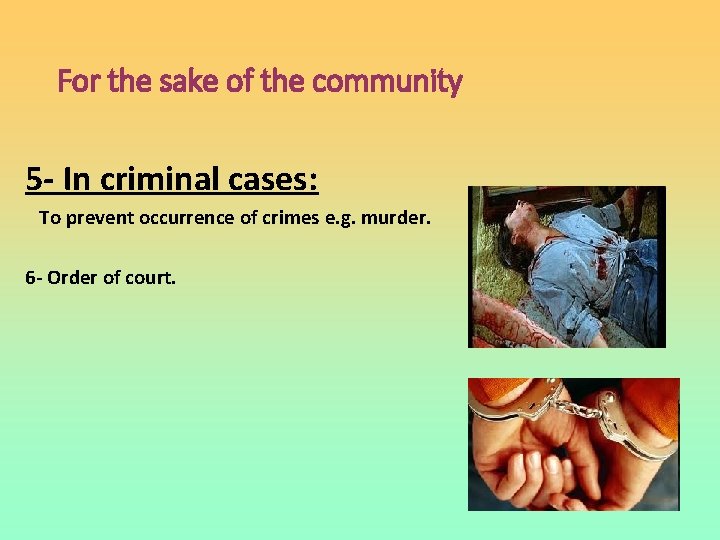 For the sake of the community

5- In criminal cases:

To prevent occurrence of crimes e.g. murder.

6- Order of court.